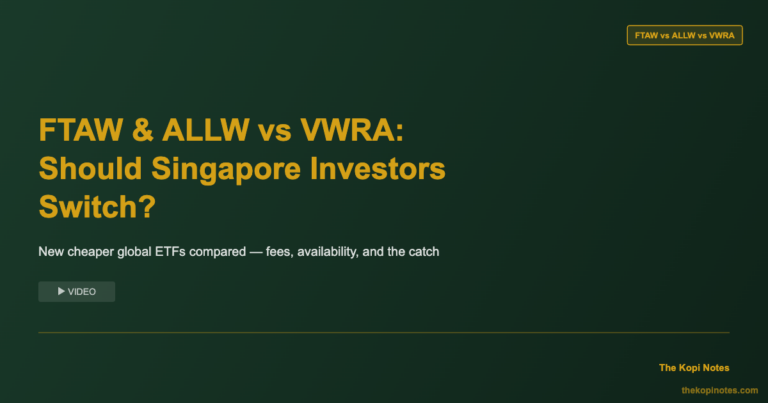 FTAW vs ALLW vs VWRA

FTAW & ALLW vs VWRA: Should Singapore Investors Switch?

New cheaper global ETFs compared — fees, availability, and the catch

▶ VIDEO

The Kopi Notes

thekopinotes.com